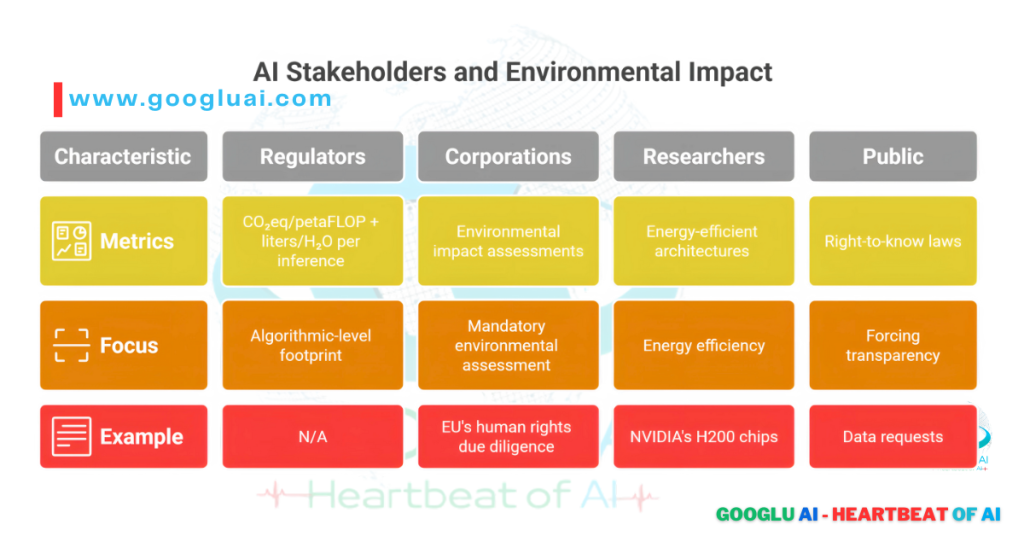 AI Stakeholders and Environmental Impact

www.googluai.com

| Characteristic | Regulators | Corporations | Researchers | Public |
|---|---|---|---|---|
| Metrics | $CO_2$eq/petaFLOP + liters/$H_2O$ per inference | Environmental impact assessments | Energy-efficient architectures | Right-to-know laws |
| Focus | Algorithmic-level footprint | Mandatory environmental assessment | Energy efficiency | Forcing transparency |
| Example | N/A | EU's human rights due diligence | NVIDIA's H200 chips | Data requests |

Heartbeat of AI

GOOGLU AI - HEARTBEAT OF AI